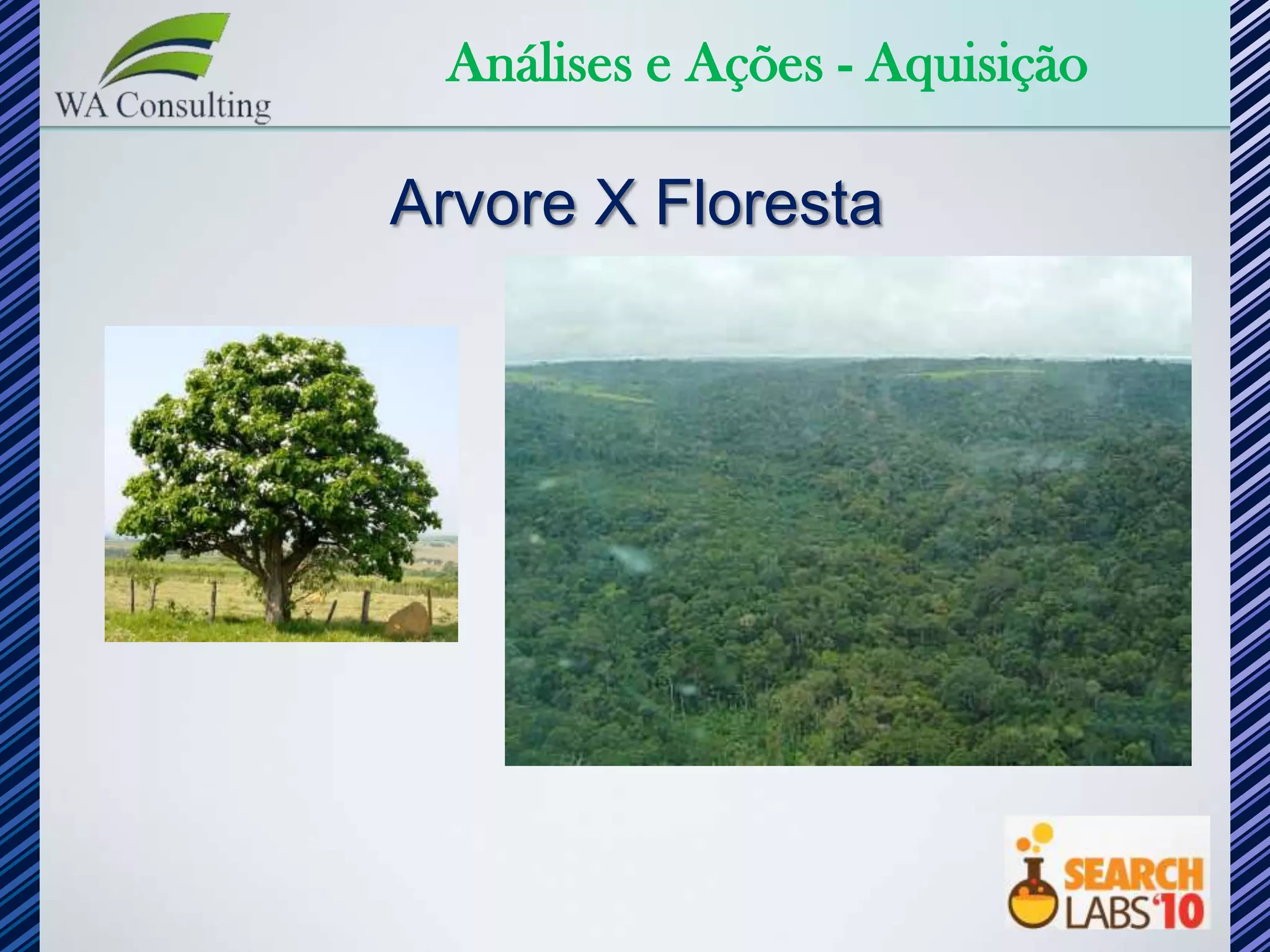 WA Consulting

Análises e Ações - Aquisição

Arvore X Floresta

SEARCH LABS '10